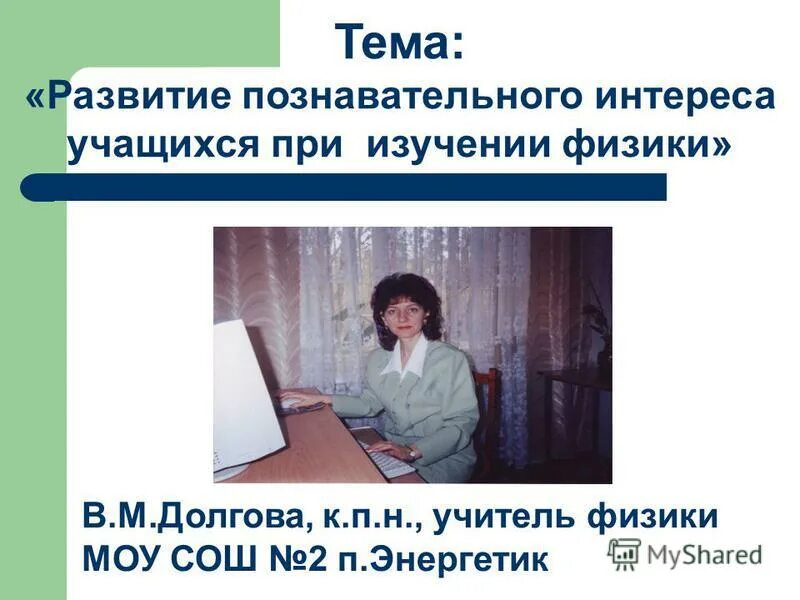 Тема:
«Развитие познавательного интереса учащихся при изучении физики»

В.М.Долгова, к.п.н., учитель физики
МОУ СОШ №2 п.Энергетик

MyShared